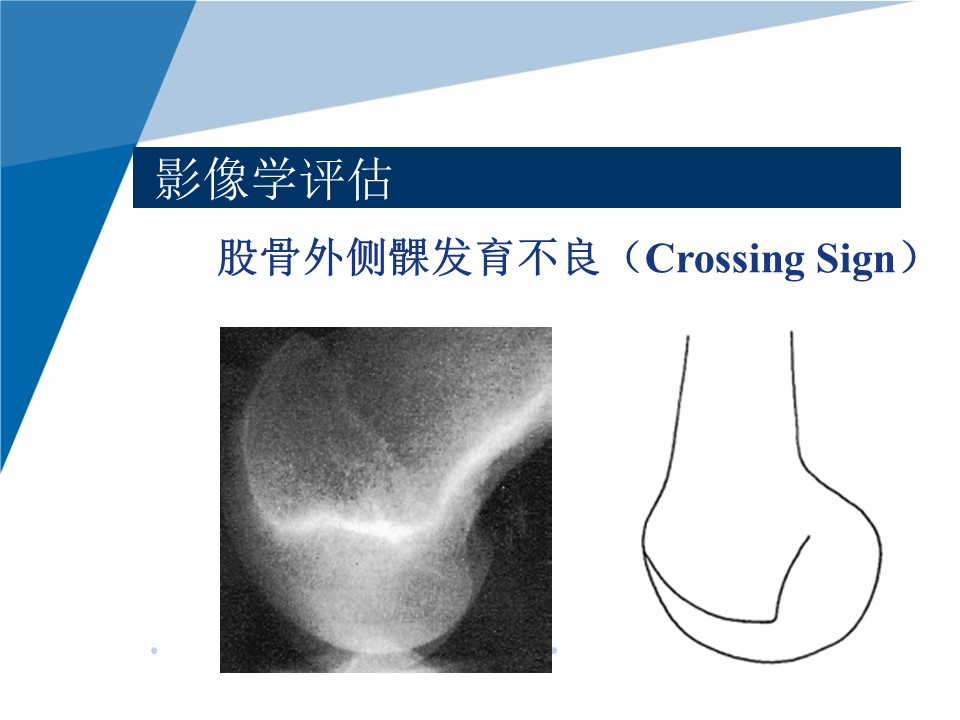 影像学评估

股骨外侧髁发育不良（Crossing Sign）